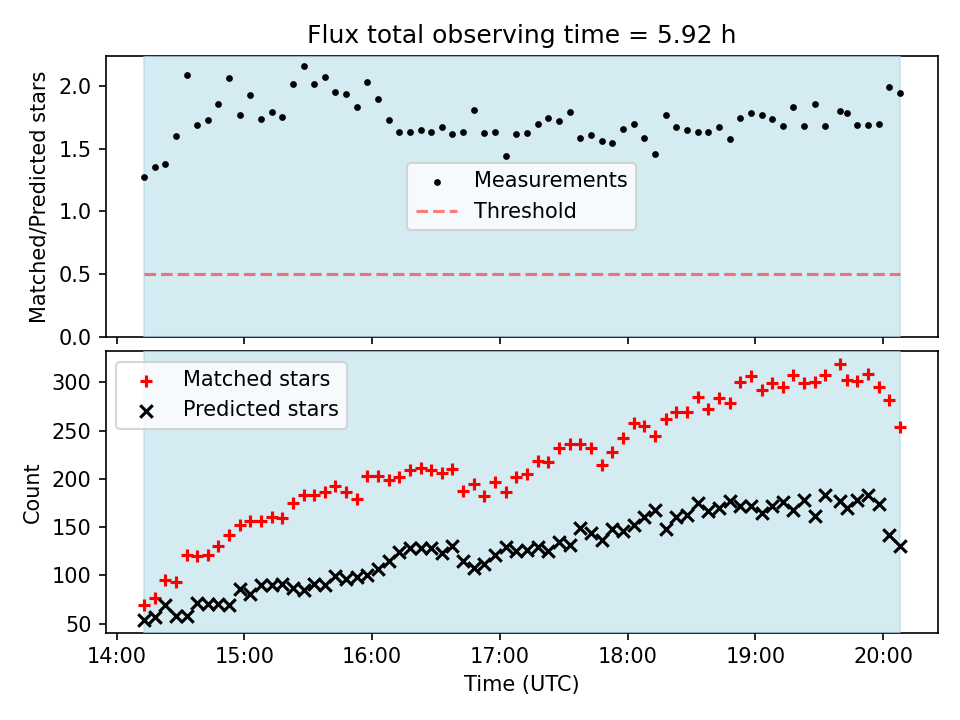 Flux total observing time = 5.92 h

Matched/Predicted stars

2.0
1.5
1.0
0.5
0.0

Measurements
Threshold

Count

300
250
200
150
100
50

Matched stars
Predicted stars

14:00 15:00 16:00 17:00 18:00 19:00 20:00

Time (UTC)